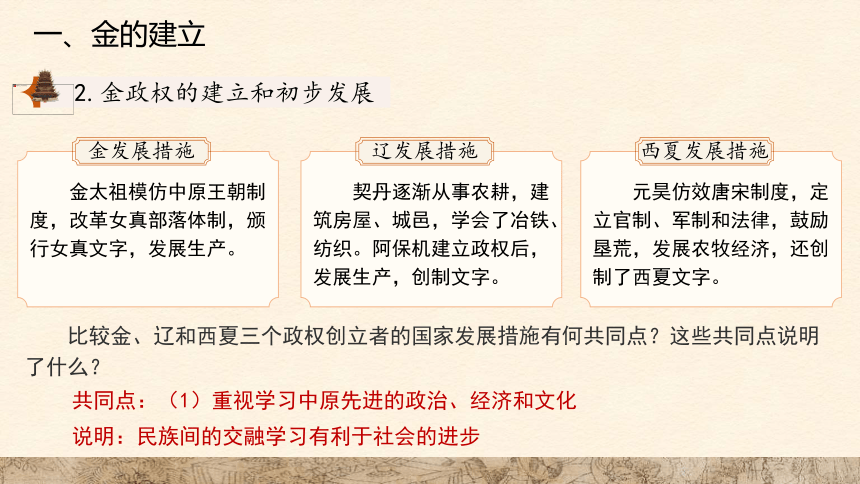 一、金的建立

2. 金政权的建立和初步发展

金发展措施

金太祖模仿中原王朝制度，改革女真部落体制，颁行女真文字，发展生产。

辽发展措施

契丹逐渐从事农耕，建筑房屋、城邑，学会了冶铁、纺织。阿保机建立政权后，发展生产，创制文字。

西夏发展措施

元昊仿效唐宋制度，定立官制、军制和法律，鼓励垦荒，发展农牧经济，还创制了西夏文字。

比较金、辽和西夏三个政权创立者的国家发展措施有何共同点？这些共同点说明了什么？

共同点：（1）重视学习中原先进的政治、经济和文化

说明：民族间的交融学习有利于社会的进步